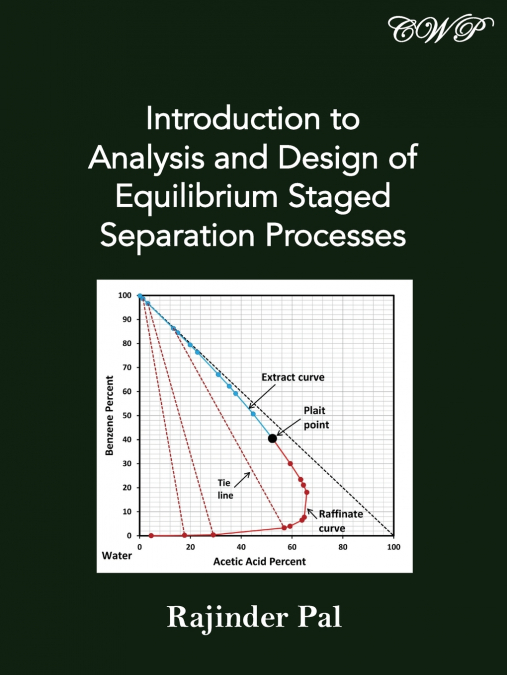 CWP

Introduction to Analysis and Design of Equilibrium Staged Separation Processes

100
90
80
70
60
50
40
30
20
10
0

Benzene Percent

Extract curve

Plait point

Tie line

Raffinate curve

0
20
40
60
80
100

Water

Acetic Acid Percent

Rajinder Pal